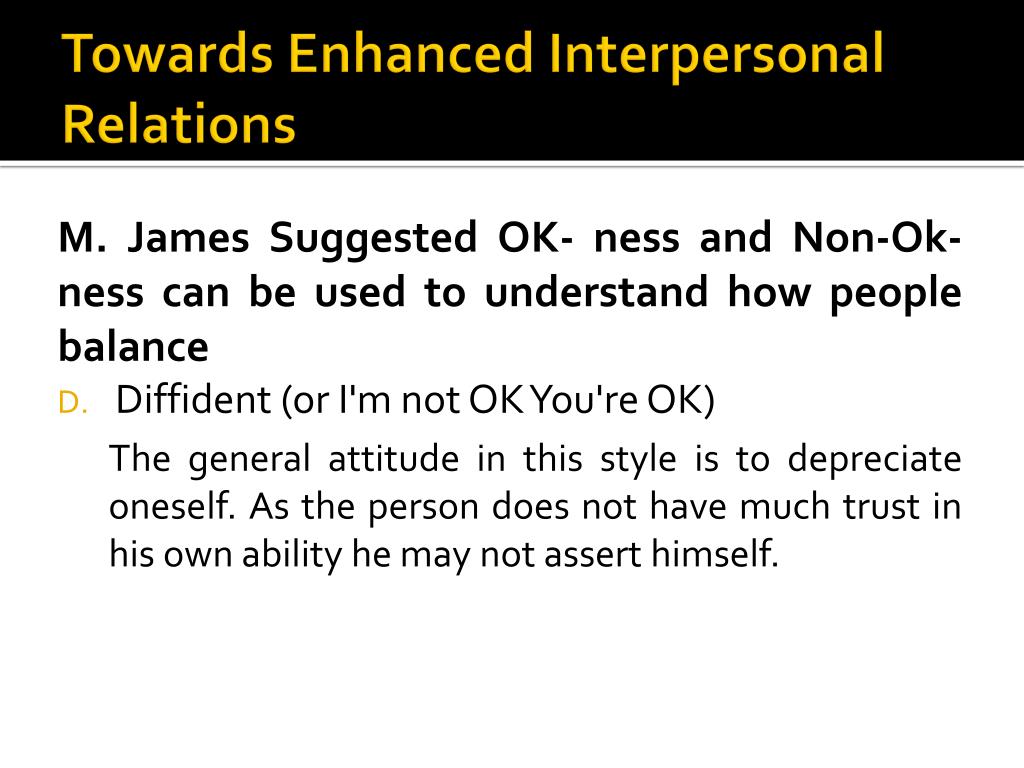 Towards Enhanced Interpersonal Relations

M. James Suggested OK- ness and Non-Ok-ness can be used to understand how people balance

D. Diffident (or I'm not OK You're OK)

The general attitude in this style is to depreciate oneself. As the person does not have much trust in his own ability he may not assert himself.